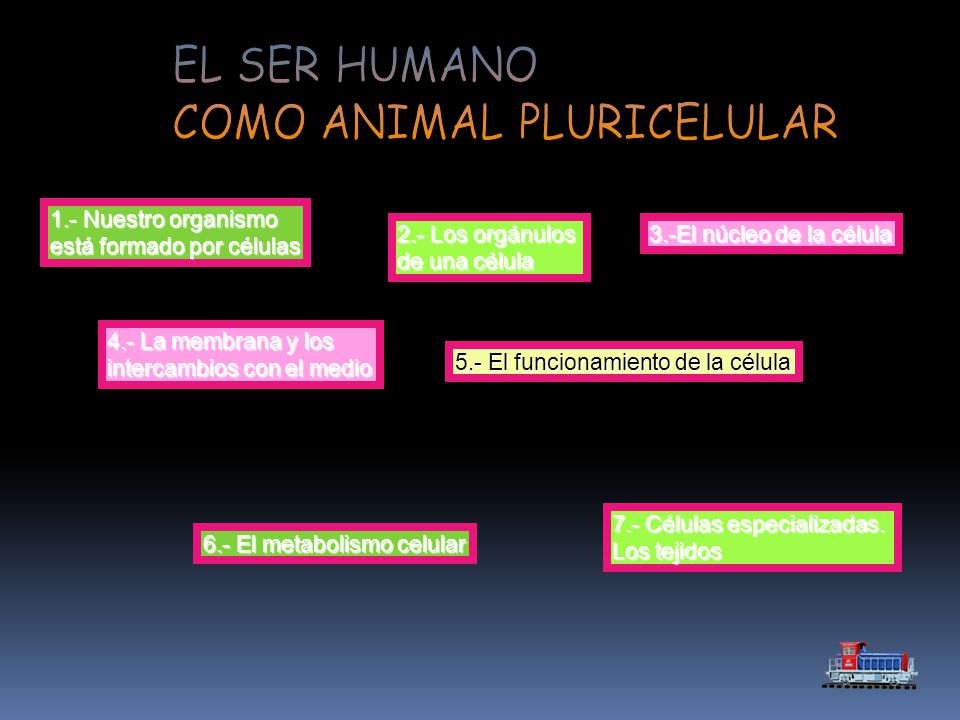 EL SER HUMANO
COMO ANIMAL PLURICELULAR

1.- Nuestro organismo está formado por células

2.- Los orgánulos de una célula

3.-El núcleo de la célula

4.- La membrana y los intercambios con el medio

5.- El funcionamiento de la célula

6.- El metabolismo celular

7.- Células especializadas. Los tejidos